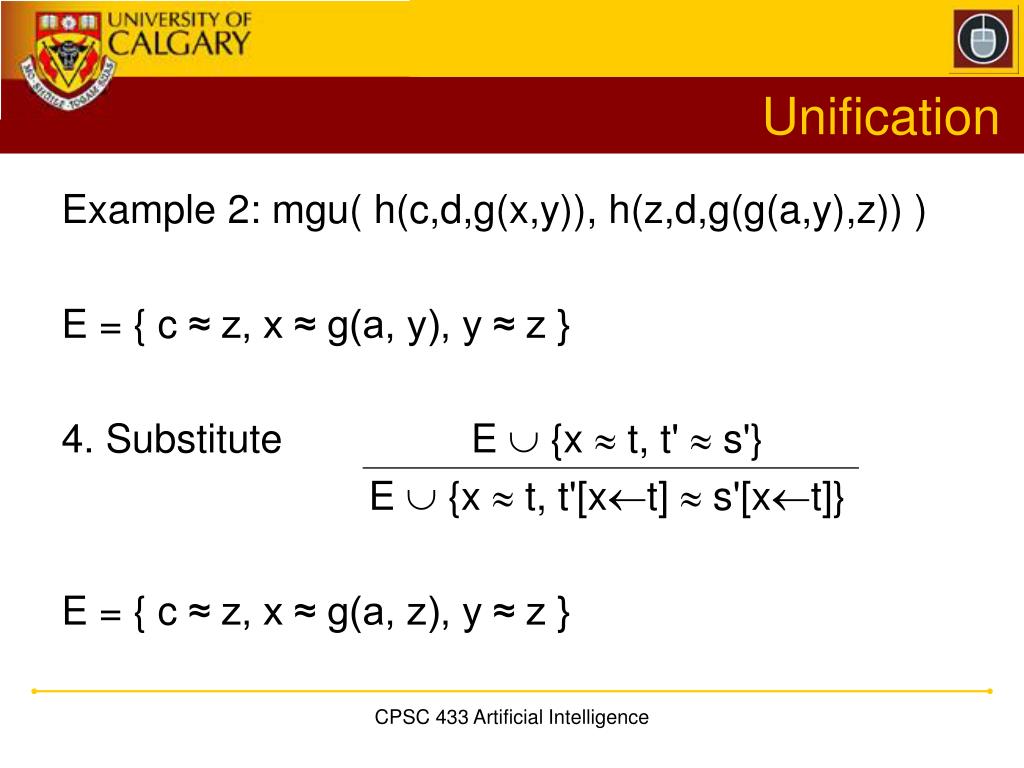 UNIVERSITY OF CALGARY

Unification

Example 2: mgu( h(c,d,g(x,y)), h(z,d,g(g(a,y),z)) )

E = { c ≈ z, x ≈ g(a, y), y ≈ z }

4. Substitute $\frac{E \cup \{x \approx t, t' \approx s'\}}{E \cup \{x \approx t, t'[x \leftarrow t] \approx s'[x \leftarrow t]\}}$

E = { c ≈ z, x ≈ g(a, z), y ≈ z }

CPSC 433 Artificial Intelligence